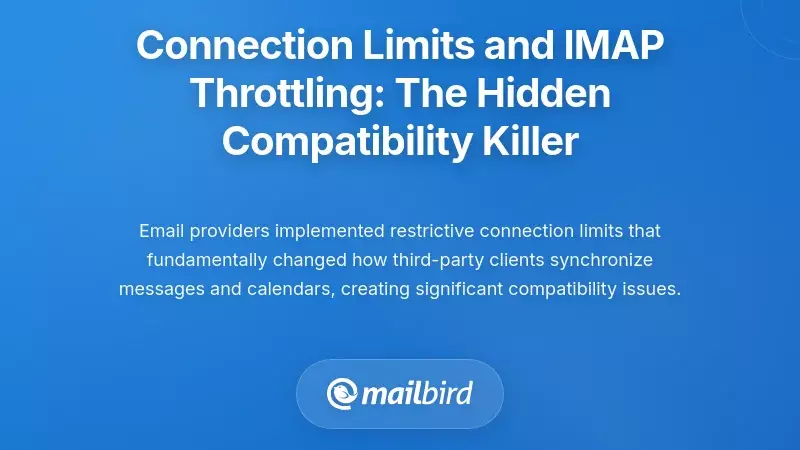 Connection Limits and IMAP Throttling: The Hidden Compatibility Killer

Email providers implemented restrictive connection limits that fundamentally changed how third-party clients synchronize messages and calendars, creating significant compatibility issues.

mailbird